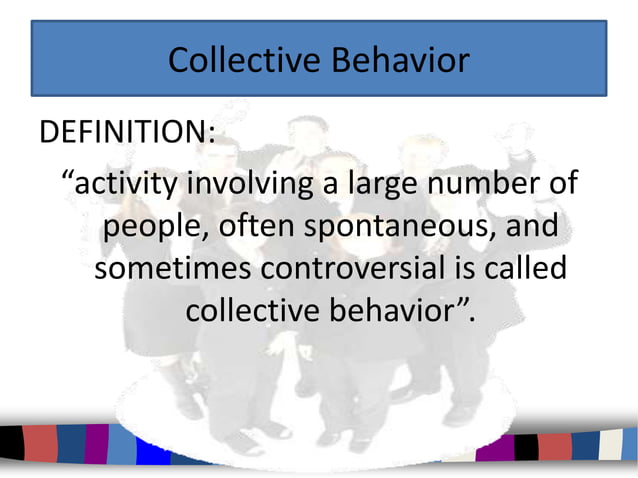 Collective Behavior

DEFINITION:

“activity involving a large number of people, often spontaneous, and sometimes controversial is called collective behavior”.